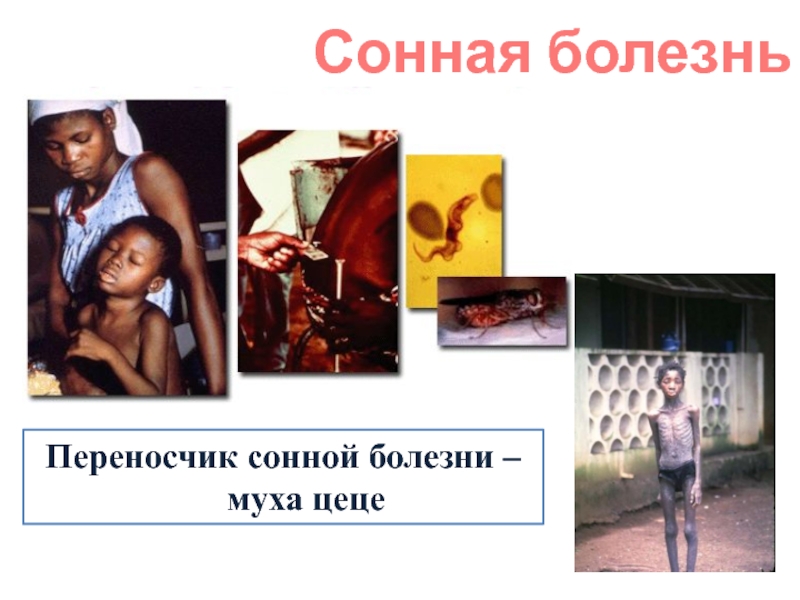 Сонная болезнь

Переносчик сонной болезни – муха цеце